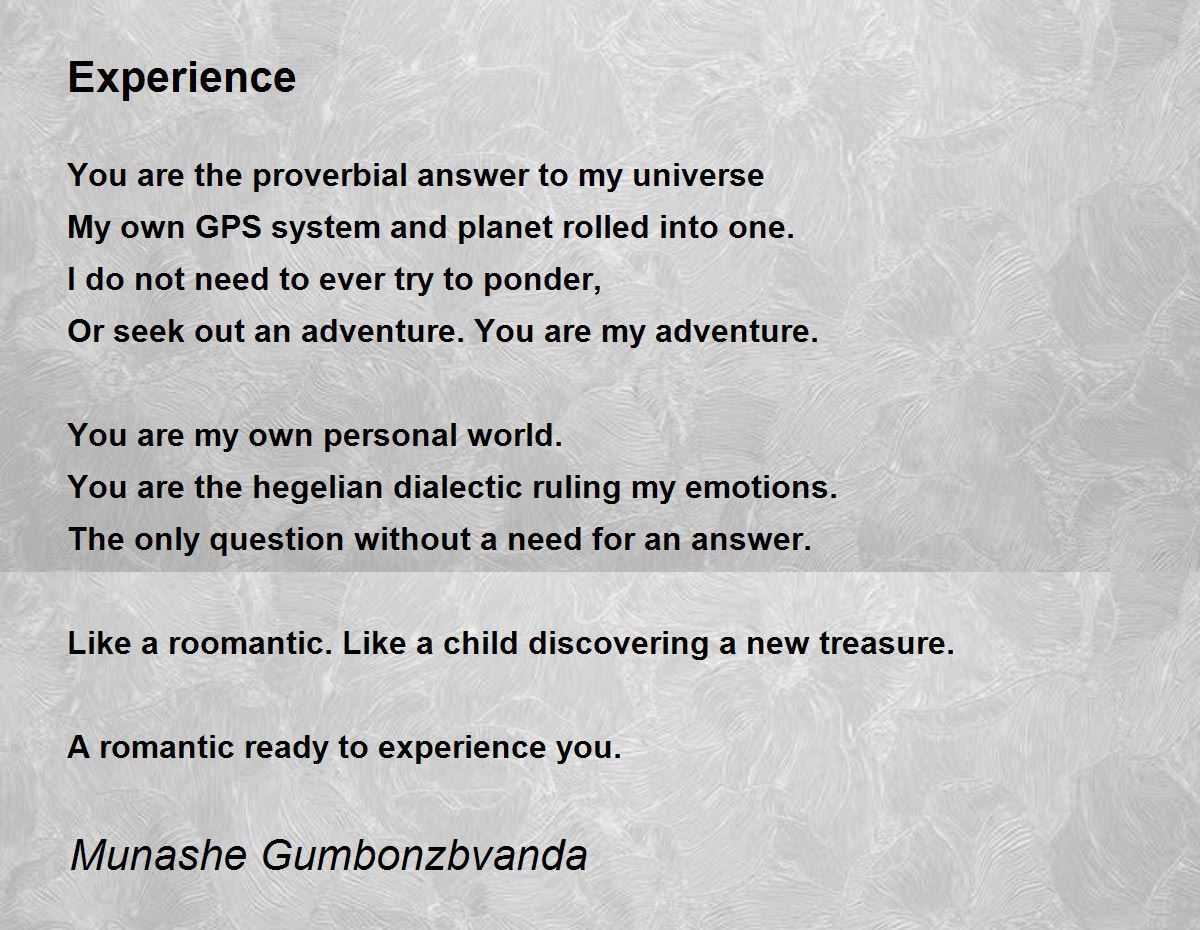 Experience

You are the proverbial answer to my universe
My own GPS system and planet rolled into one.
I do not need to ever try to ponder,
Or seek out an adventure. You are my adventure.

You are my own personal world.
You are the hegelian dialectic ruling my emotions.
The only question without a need for an answer.

Like a roomantic. Like a child discovering a new treasure.

A romantic ready to experience you.

Munashe Gumbonzbvanda